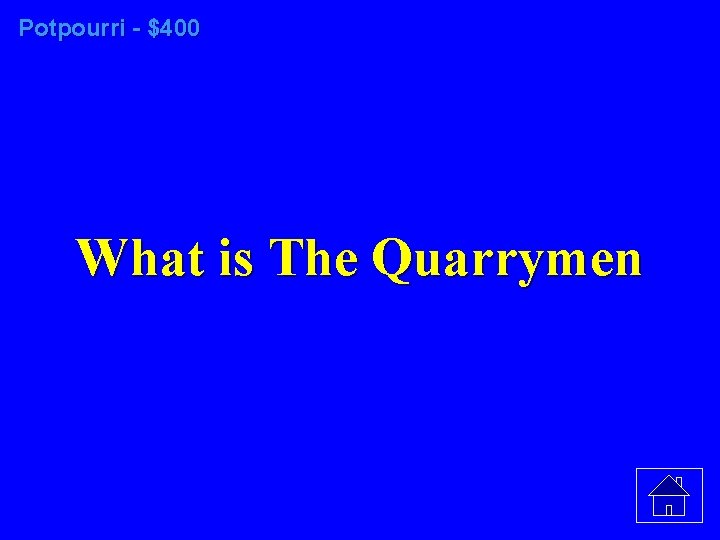 Potpourri - \$400

What is The Quarrymen